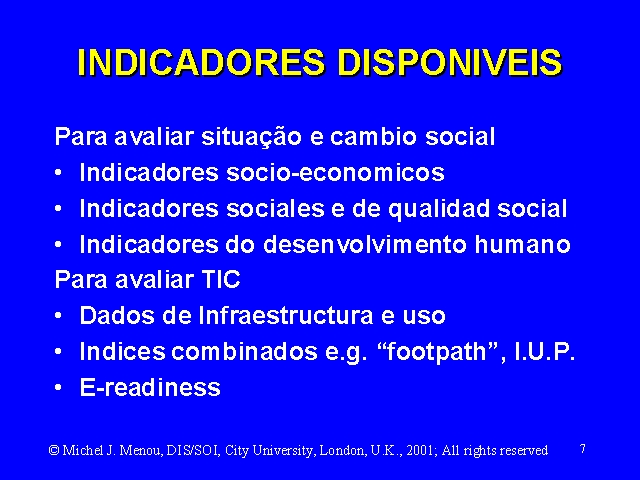 INDICADORES DISPONIVEIS

Para avaliar situação e cambio social
• Indicadores socio-economicos
• Indicadores sociales e de qualidad social
• Indicadores do desenvolvimento humano
Para avaliar TIC
• Dados de Infraestructura e uso
• Indices combinados e.g. “footpath”, I.U.P.
• E-readiness

© Michel J. Menou, DIS/SOI, City University, London, U.K., 2001; All rights reserved 7